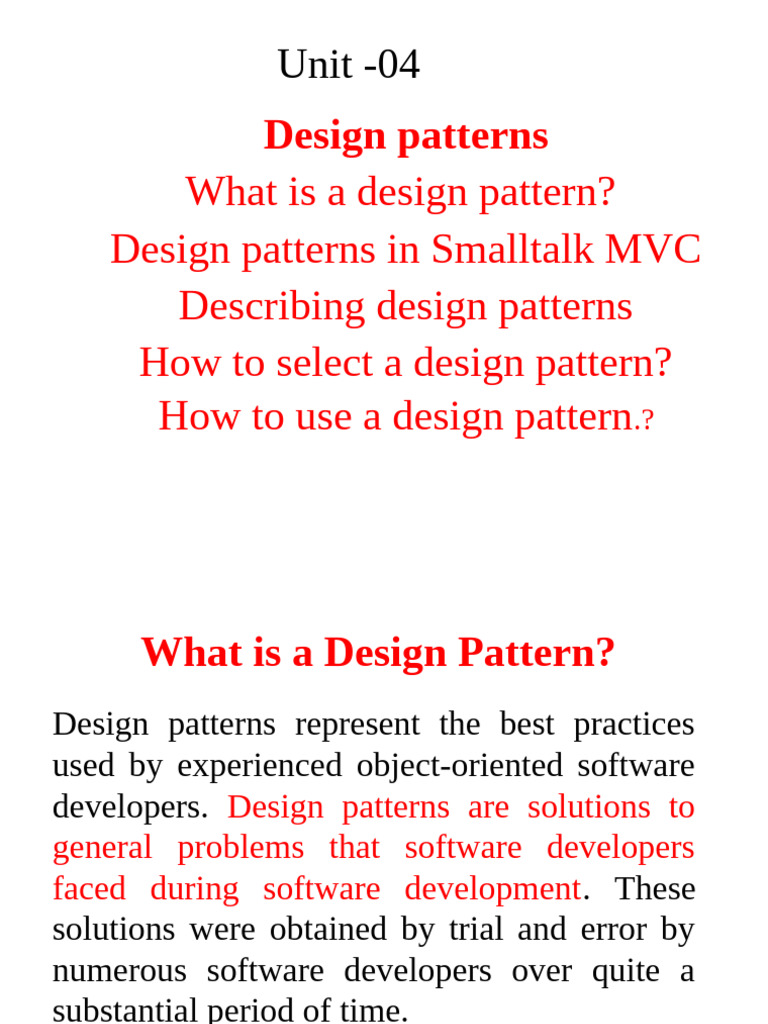 Unit -04

Design patterns

What is a design pattern?

Design patterns in Smalltalk MVC

Describing design patterns

How to select a design pattern?

How to use a design pattern.?

What is a Design Pattern?

Design patterns represent the best practices used by experienced object-oriented software developers. Design patterns are solutions to general problems that software developers faced during software development. These solutions were obtained by trial and error by numerous software developers over quite a substantial period of time.